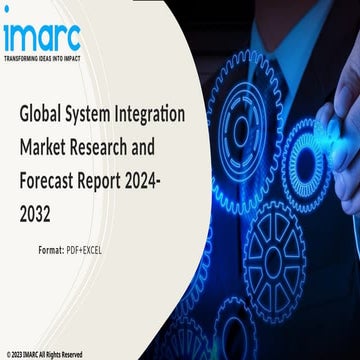 imarc
TRANSFORMING IDEAS INTO IMPACT

Global System Integration Market Research and Forecast Report 2024-2032

Format: PDF+EXCEL

© 2023 IMARC All Rights Reserved